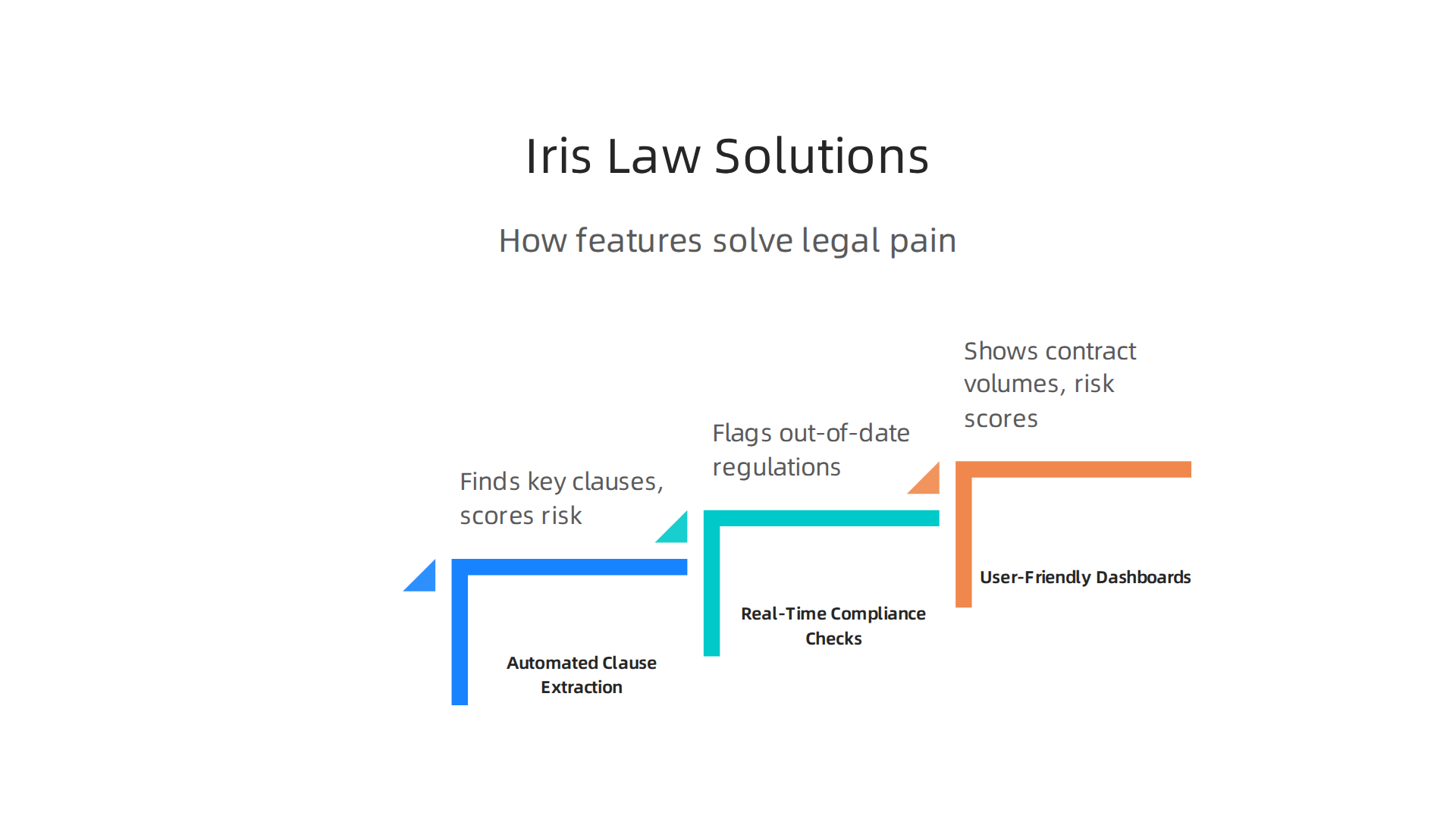 Iris Law Solutions

How features solve legal pain

Finds key clauses, scores risk

Automated Clause Extraction

Flags out-of-date regulations

Real-Time Compliance Checks

Shows contract volumes, risk scores

User-Friendly Dashboards